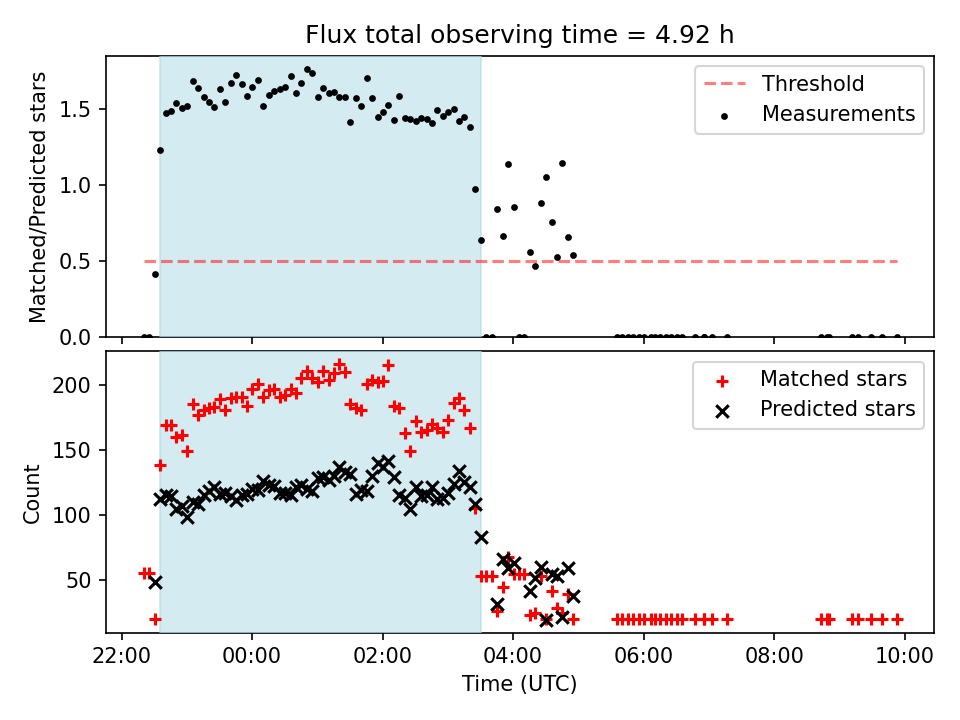 Flux total observing time = 4.92 h

Matched/Predicted stars

1.5
1.0
0.5
0.0

Threshold
Measurements

Count

200
150
100
50

Matched stars
Predicted stars

22:00
00:00
02:00
04:00
06:00
08:00
10:00

Time (UTC)